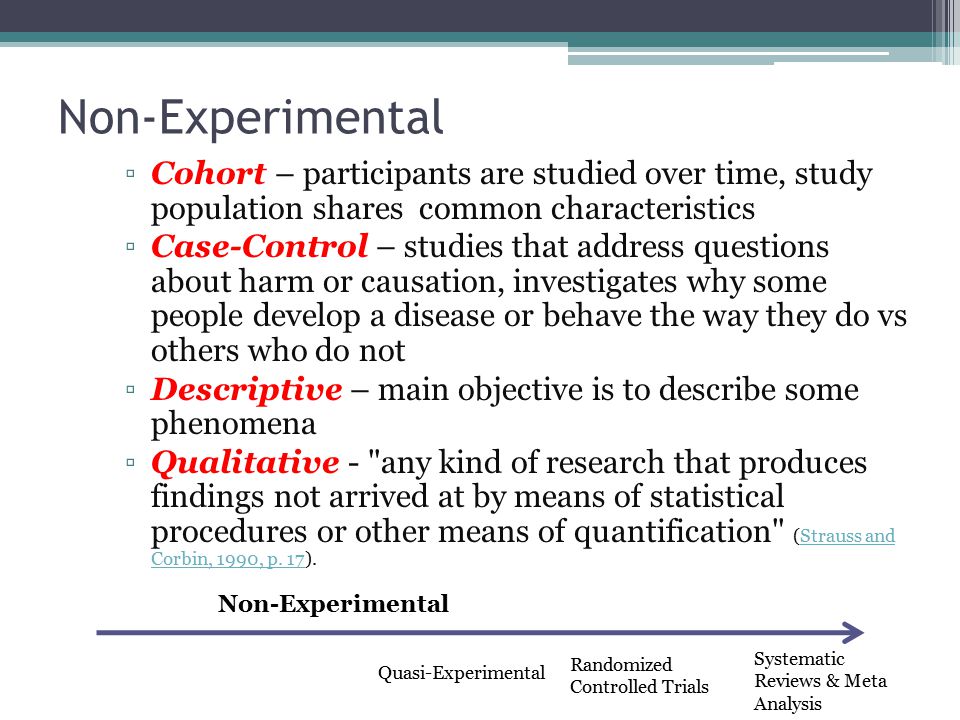 Non-Experimental

▫ Cohort – participants are studied over time, study population shares common characteristics

▫ Case-Control – studies that address questions about harm or causation, investigates why some people develop a disease or behave the way they do vs others who do not

▫ Descriptive – main objective is to describe some phenomena

▫ Qualitative - "any kind of research that produces findings not arrived at by means of statistical procedures or other means of quantification" (Strauss and Corbin, 1990, p. 17).

Non-Experimental

Quasi-Experimental

Randomized Controlled Trials

Systematic Reviews & Meta Analysis